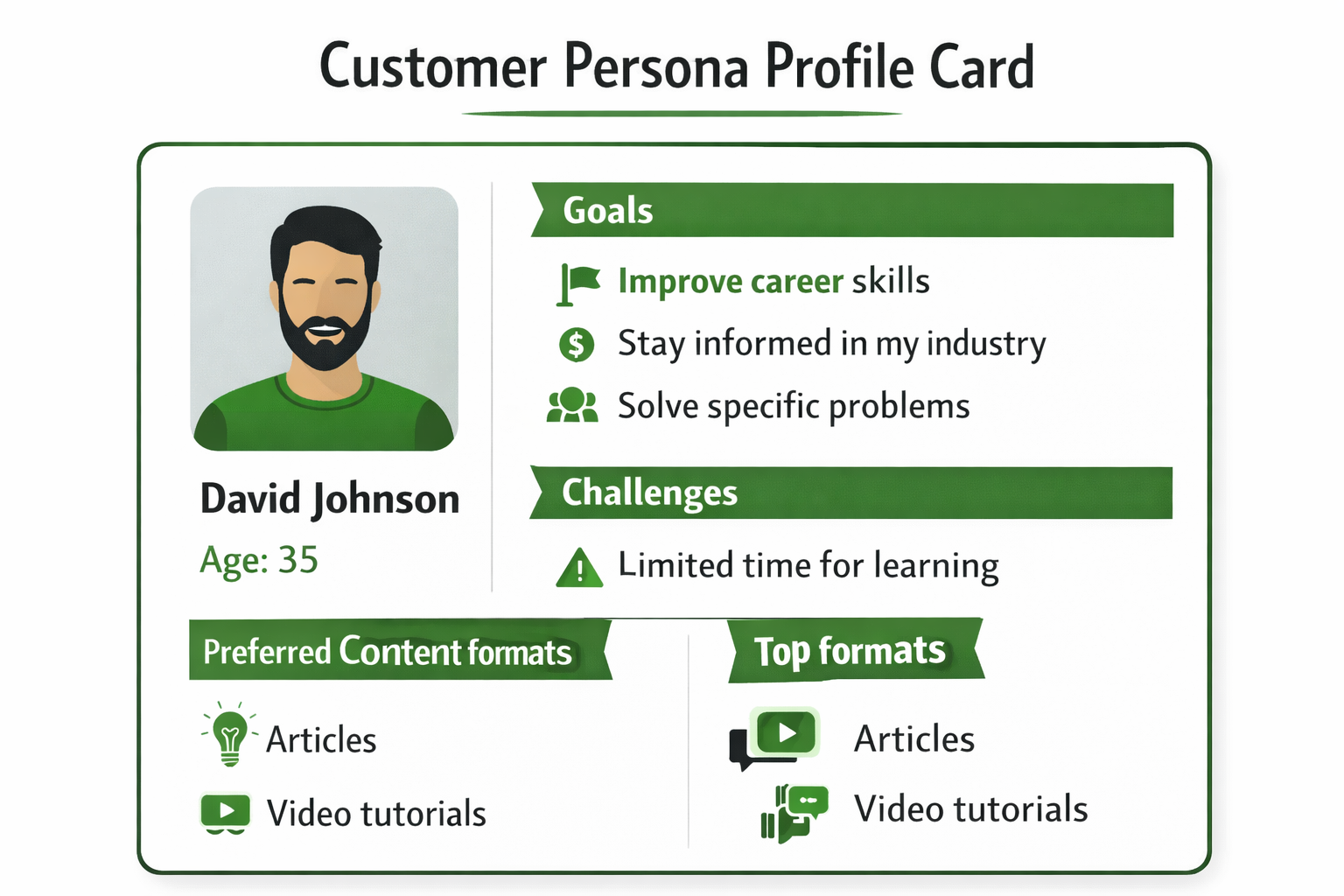 Customer Persona Profile Card

David Johnson

Age: 35

Goals

Improve career skills

Stay informed in my industry

Solve specific problems

Challenges

Limited time for learning

Preferred Content formats

Articles

Video tutorials

Top formats

Articles

Video tutorials